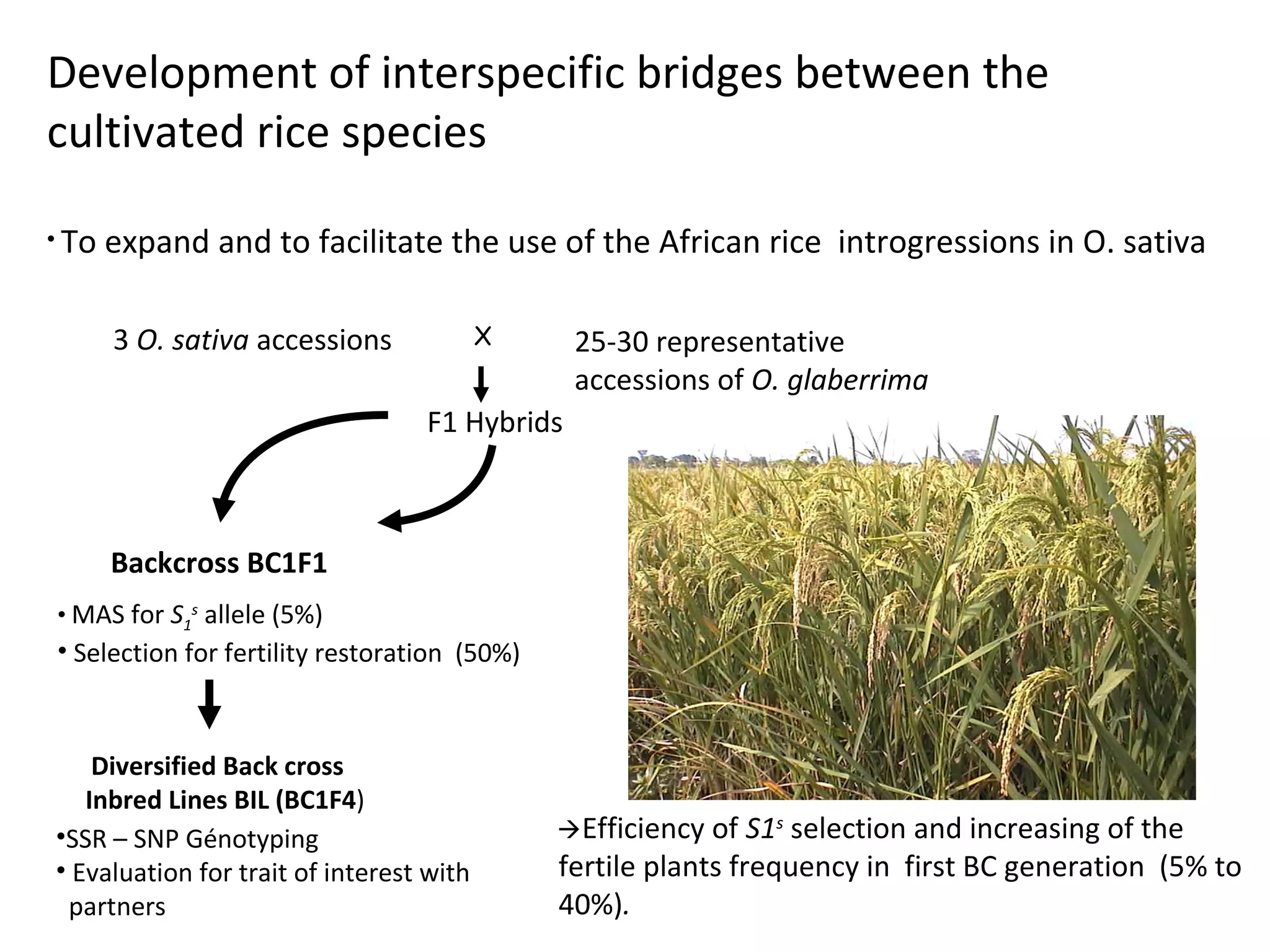 Development of interspecific bridges between the cultivated rice species

• To expand and to facilitate the use of the African rice introgressions in O. sativa

3 O. sativa accessions X 25-30 representative accessions of O. glaberrima

F1 Hybrids

Backcross BC1F1

• MAS for $S_1^s$ allele (5%)
• Selection for fertility restoration (50%)

Diversified Back cross Inbred Lines BIL (BC1F4)

•SSR – SNP Génotyping
• Evaluation for trait of interest with partners

→Efficiency of $S1^s$ selection and increasing of the fertile plants frequency in first BC generation (5% to 40%).